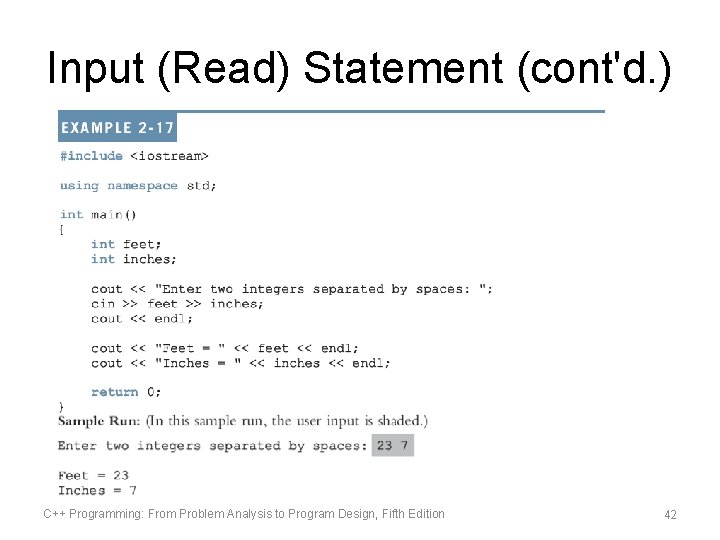 Input (Read) Statement (cont'd.)

EXAMPLE 2-17

#include <iostream>

using namespace std;

int main()
{
    int feet;
    int inches;

    cout << "Enter two integers separated by spaces: ";
    cin >> feet >> inches;
    cout << endl;

    cout << "Feet = " << feet << endl;
    cout << "Inches = " << inches << endl;

    return 0;
}

Sample Run: (In this sample run, the user input is shaded.)

Enter two integers separated by spaces: 23 7

Feet = 23
Inches = 7

C++ Programming: From Problem Analysis to Program Design, Fifth Edition

42